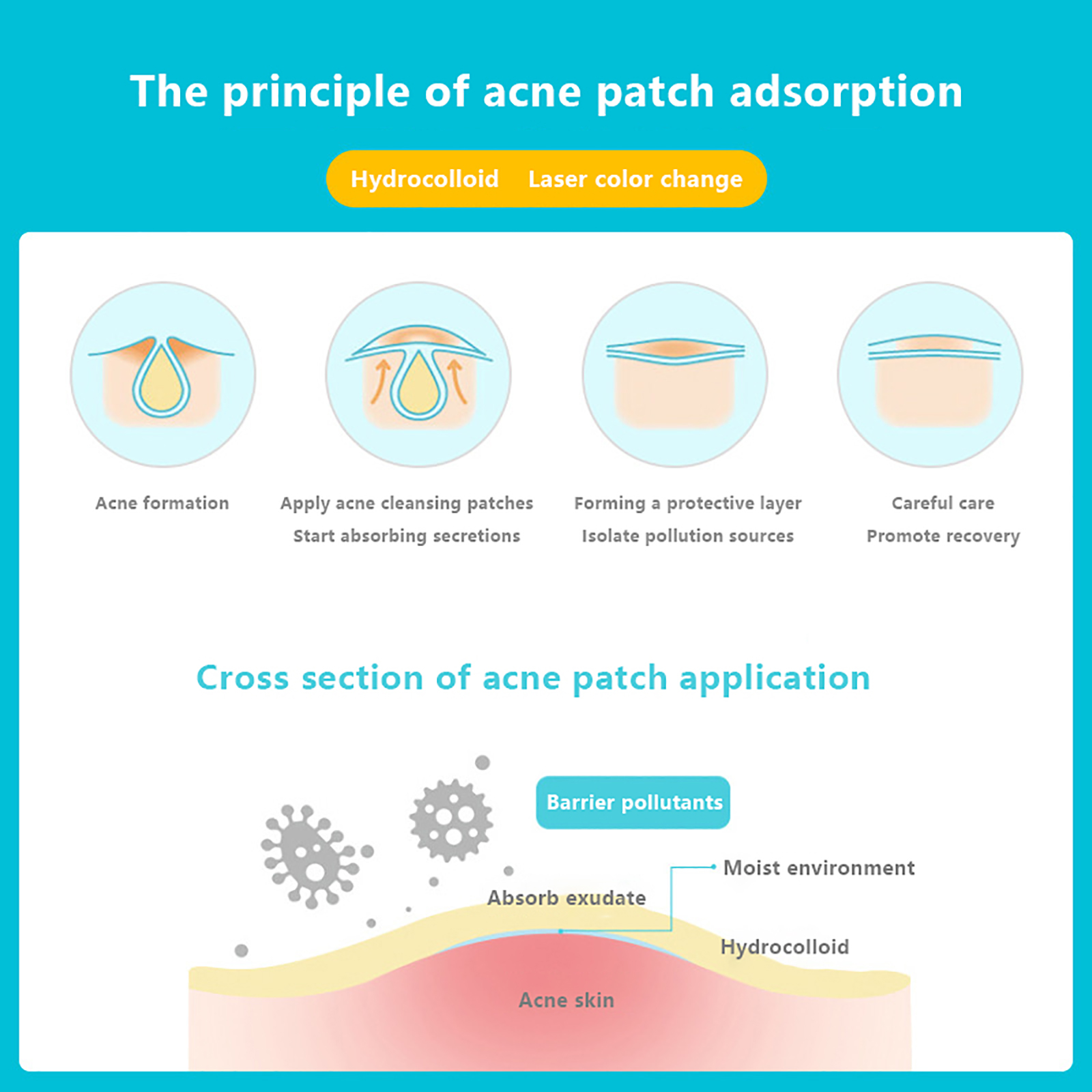 The principle of acne patch adsorption

Hydrocolloid Laser color change

Acne formation

Apply acne cleansing patches
Start absorbing secretions

Forming a protective layer
Isolate pollution sources

Careful care
Promote recovery

Cross section of acne patch application

Barrier pollutants

Moist environment

Absorb exudate

Hydrocolloid

Acne skin